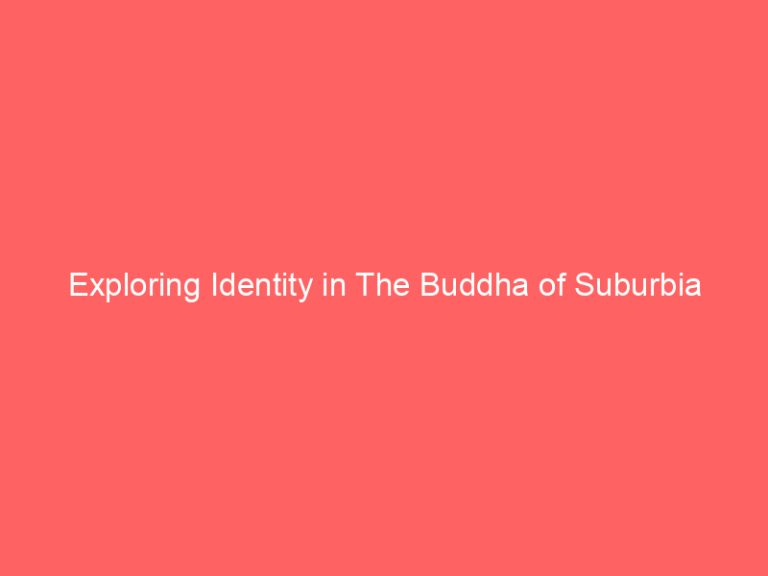 Exploring Identity in The Buddha of Suburbia